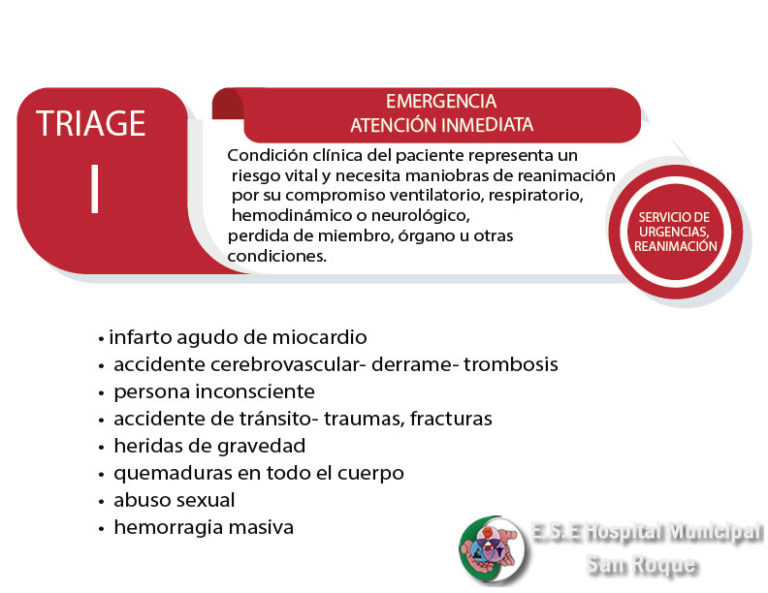 TRIAGE
I

EMERGENCIA
ATENCIÓN INMEDIATA

Condición clínica del paciente representa un riesgo vital y necesita maniobras de reanimación por su compromiso ventilatorio, respiratorio, hemodinámico o neurológico, perdida de miembro, órgano u otras condiciones.

SERVICIO DE URGENCIAS, REANIMACIÓN

• infarto agudo de miocardio
• accidente cerebrovascular- derrame- trombosis
• persona inconsciente
• accidente de tránsito- traumas, fracturas
• heridas de gravedad
• quemaduras en todo el cuerpo
• abuso sexual
• hemorragia masiva

E.S.E Hospital Municipal
San Roque